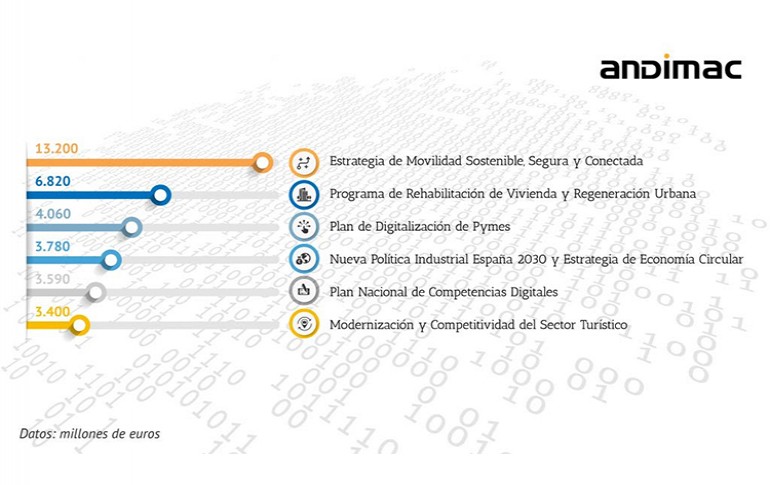 andimac

13.200
Estrategia de Movilidad Sostenible, Segura y Conectada

6.820
Programa de Rehabilitación de Vivienda y Regeneración Urbana

4.060
Plan de Digitalización de Pymes

3.780
Nueva Política Industrial España 2030 y Estrategia de Economía Circular

3.590
Plan Nacional de Competencias Digitales

3.400
Modernización y Competitividad del Sector Turístico

Datos: millones de euros